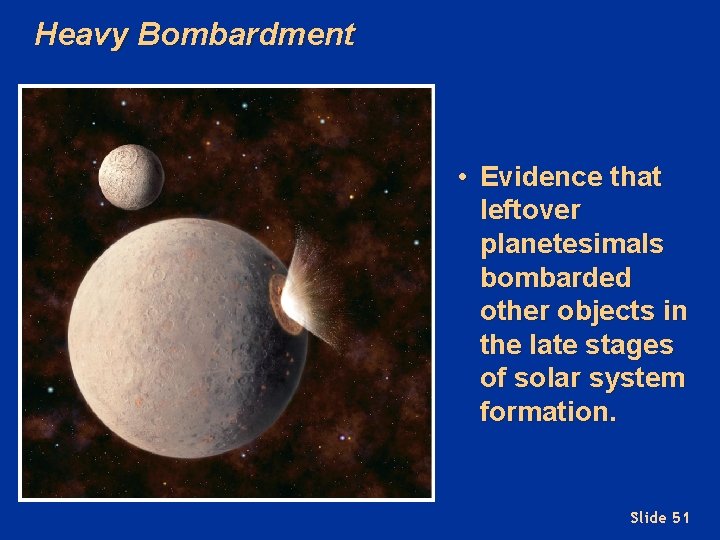 Heavy Bombardment

• Evidence that leftover planetesimals bombarded other objects in the late stages of solar system formation.

Slide 51